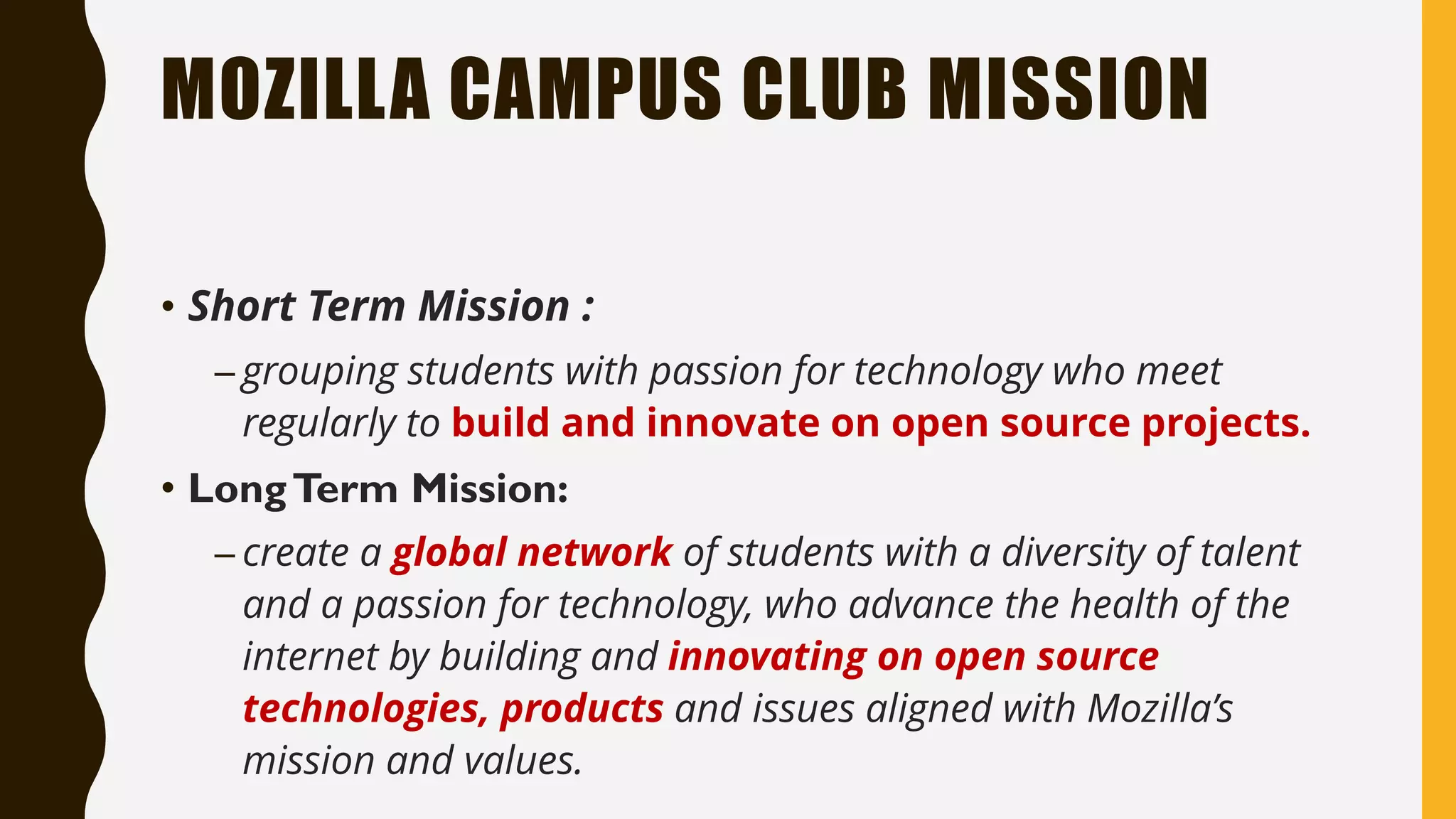 MOZILLA CAMPUS CLUB MISSION

• Short Term Mission :

– grouping students with passion for technology who meet regularly to build and innovate on open source projects.

• Long Term Mission:

– create a global network of students with a diversity of talent and a passion for technology, who advance the health of the internet by building and innovating on open source technologies, products and issues aligned with Mozilla's mission and values.